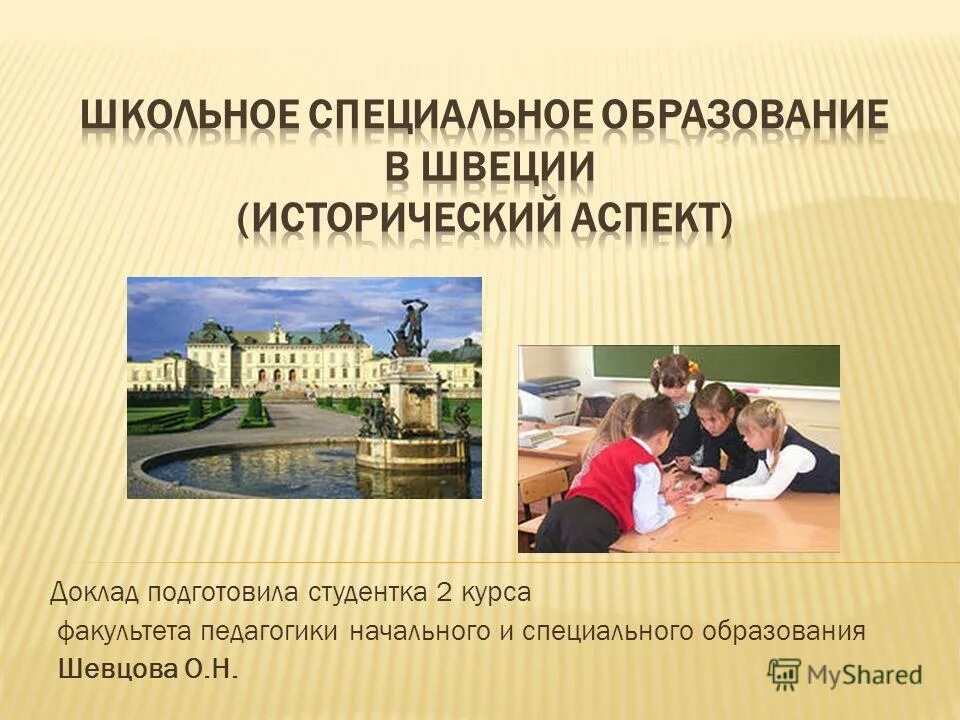 ШКОЛЬНОЕ СПЕЦИАЛЬНОЕ ОБРАЗОВАНИЕ В ШВЕЦИИ (ИСТОРИЧЕСКИЙ АСПЕКТ)

Доклад подготовила студентка 2 курса факультета педагогики начального и специального образования Шевцова О.Н.

MyShared